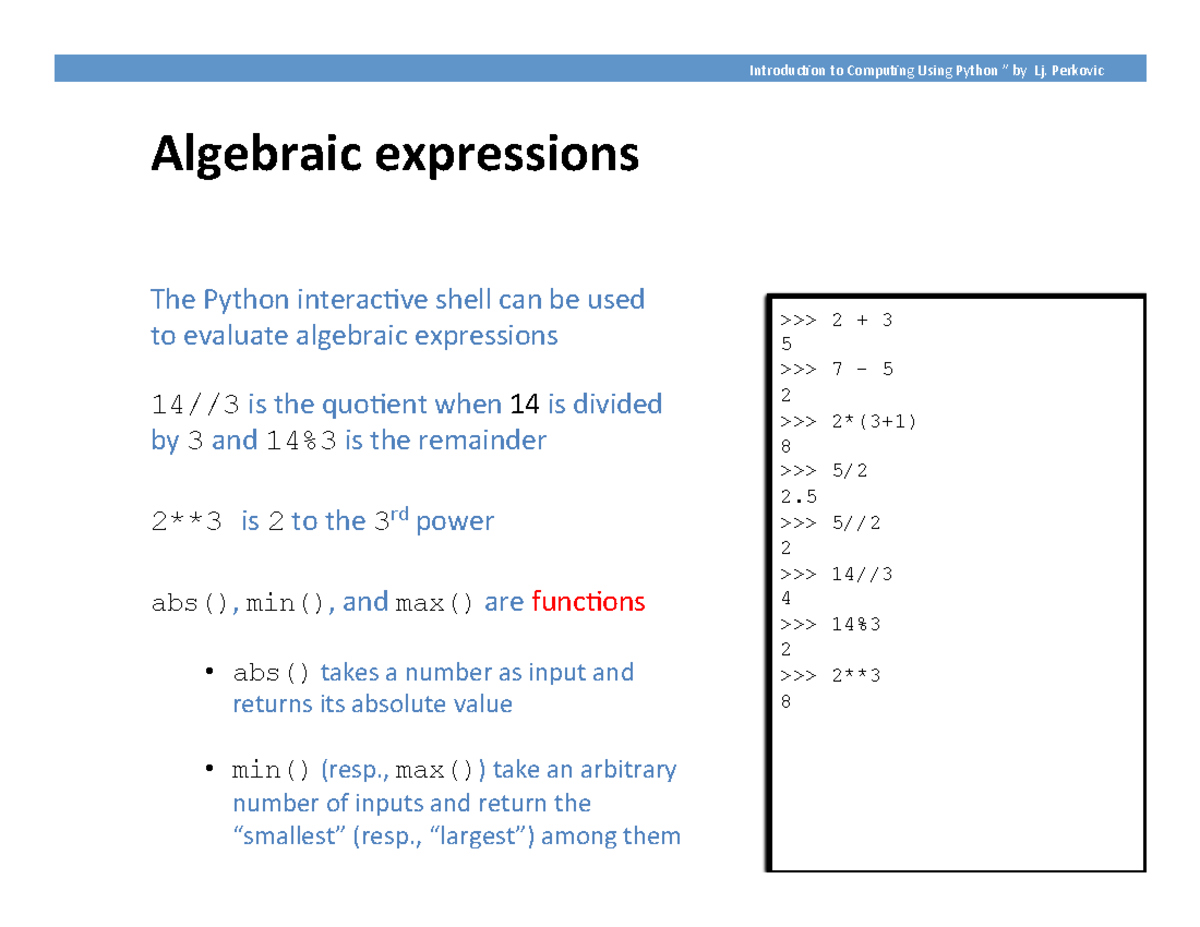 Introduction to Computing Using Python " by Lj. Perkovic

Algebraic expressions

The Python interactive shell can be used to evaluate algebraic expressions

14//3 is the quotient when 14 is divided by 3 and 14%3 is the remainder

2**3 is 2 to the 3$^{rd}$ power

abs(), min(), and max() are functions

• abs() takes a number as input and returns its absolute value

• min() (resp., max()) take an arbitrary number of inputs and return the "smallest" (resp., "largest") among them

>>> 2 + 3
5
>>> 7 - 5
2
>>> 2*(3+1)
8
>>> 5/2
2.5
>>> 5//2
2
>>> 14//3
4
>>> 14%3
2
>>> 2**3
8